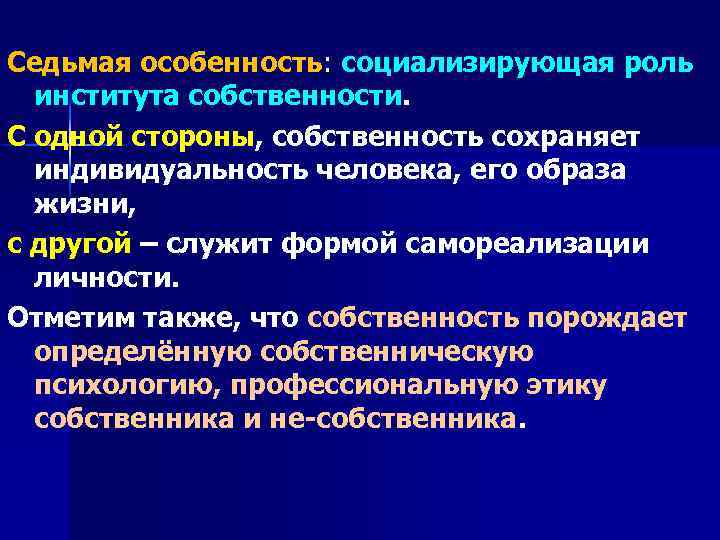 Седьмая особенность: социализирующая роль института собственности.

С одной стороны, собственность сохраняет индивидуальность человека, его образа жизни,

с другой – служит формой самореализации личности.

Отметим также, что собственность порождает определённую собственническую психологию, профессиональную этику собственника и не-собственника.